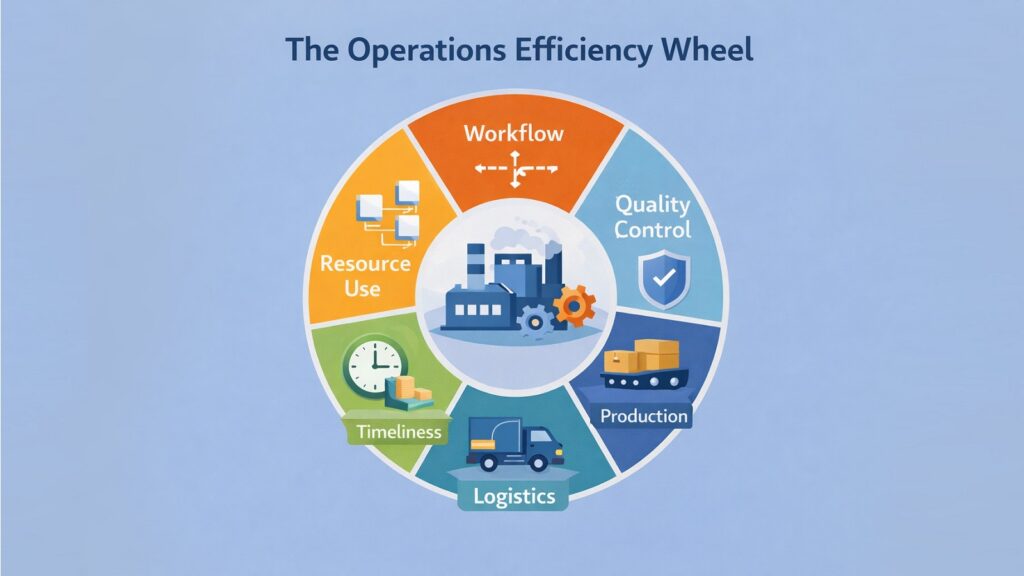 The Operations Efficiency Wheel

Workflow

Quality Control

Production

Logistics

Timeliness

Resource Use